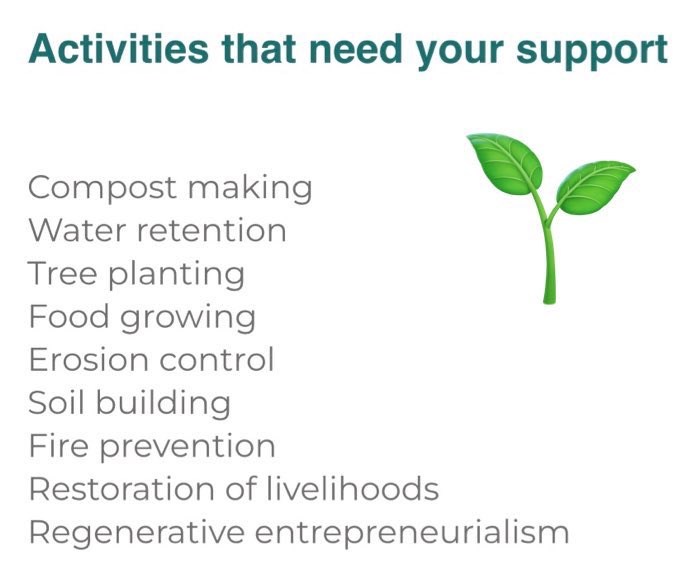 Activities that need your support

Compost making
Water retention
Tree planting
Food growing
Erosion control
Soil building
Fire prevention
Restoration of livelihoods
Regenerative entrepreneurialism